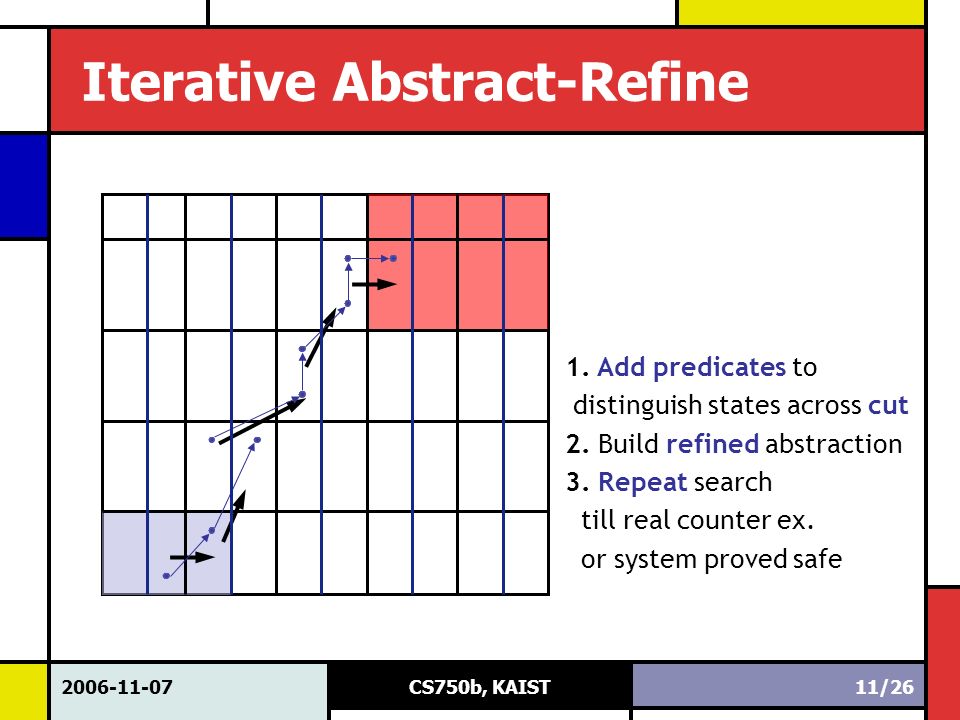 Iterative Abstract-Refine

1. Add predicates to distinguish states across cut
2. Build refined abstraction
3. Repeat search till real counter ex. or system proved safe

2006-11-07

CS750b, KAIST

11/26